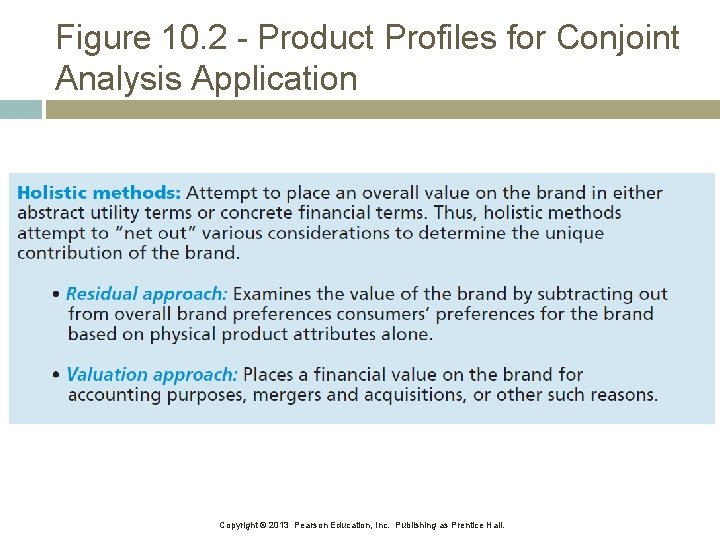 Figure 10.2 - Product Profiles for Conjoint Analysis Application

Holistic methods: Attempt to place an overall value on the brand in either abstract utility terms or concrete financial terms. Thus, holistic methods attempt to "net out" various considerations to determine the unique contribution of the brand.

• Residual approach: Examines the value of the brand by subtracting out from overall brand preferences consumers' preferences for the brand based on physical product attributes alone.

• Valuation approach: Places a financial value on the brand for accounting purposes, mergers and acquisitions, or other such reasons.

Copyright © 2013 Pearson Education, Inc. Publishing as Prentice Hall.